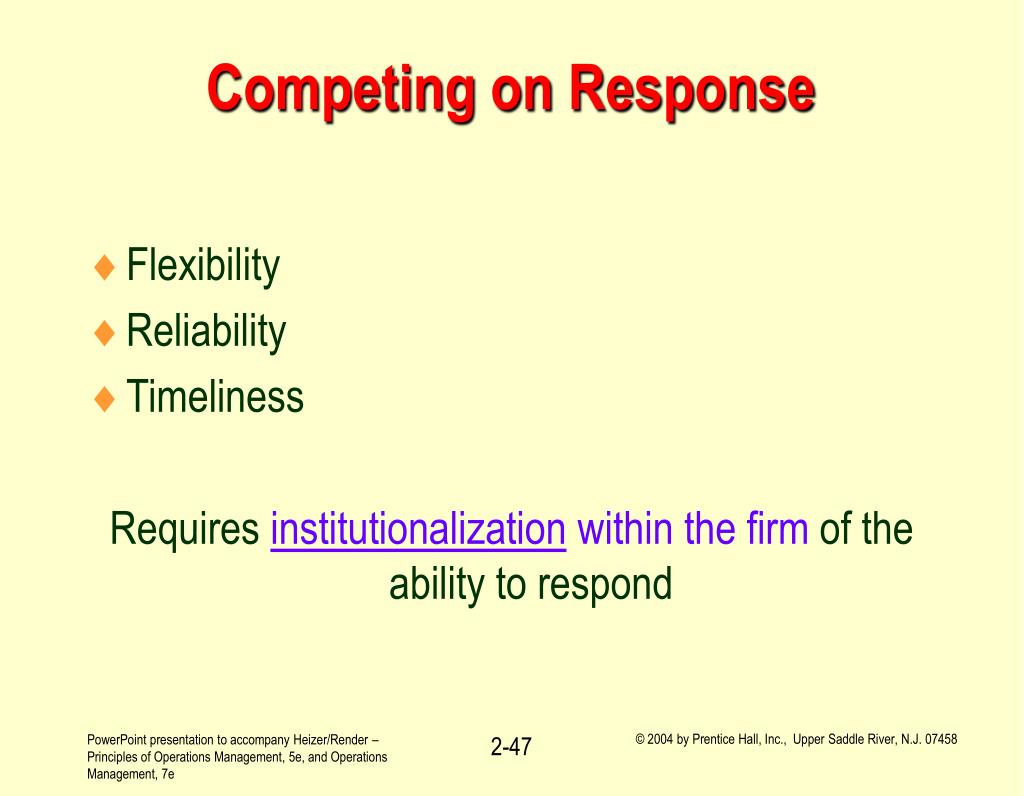 Competing on Response

♦ Flexibility
♦ Reliability
♦ Timeliness

Requires institutionalization within the firm of the ability to respond

PowerPoint presentation to accompany Heizer/Render – Principles of Operations Management, 5e, and Operations Management, 7e

2-47

© 2004 by Prentice Hall, Inc., Upper Saddle River, N.J. 07458